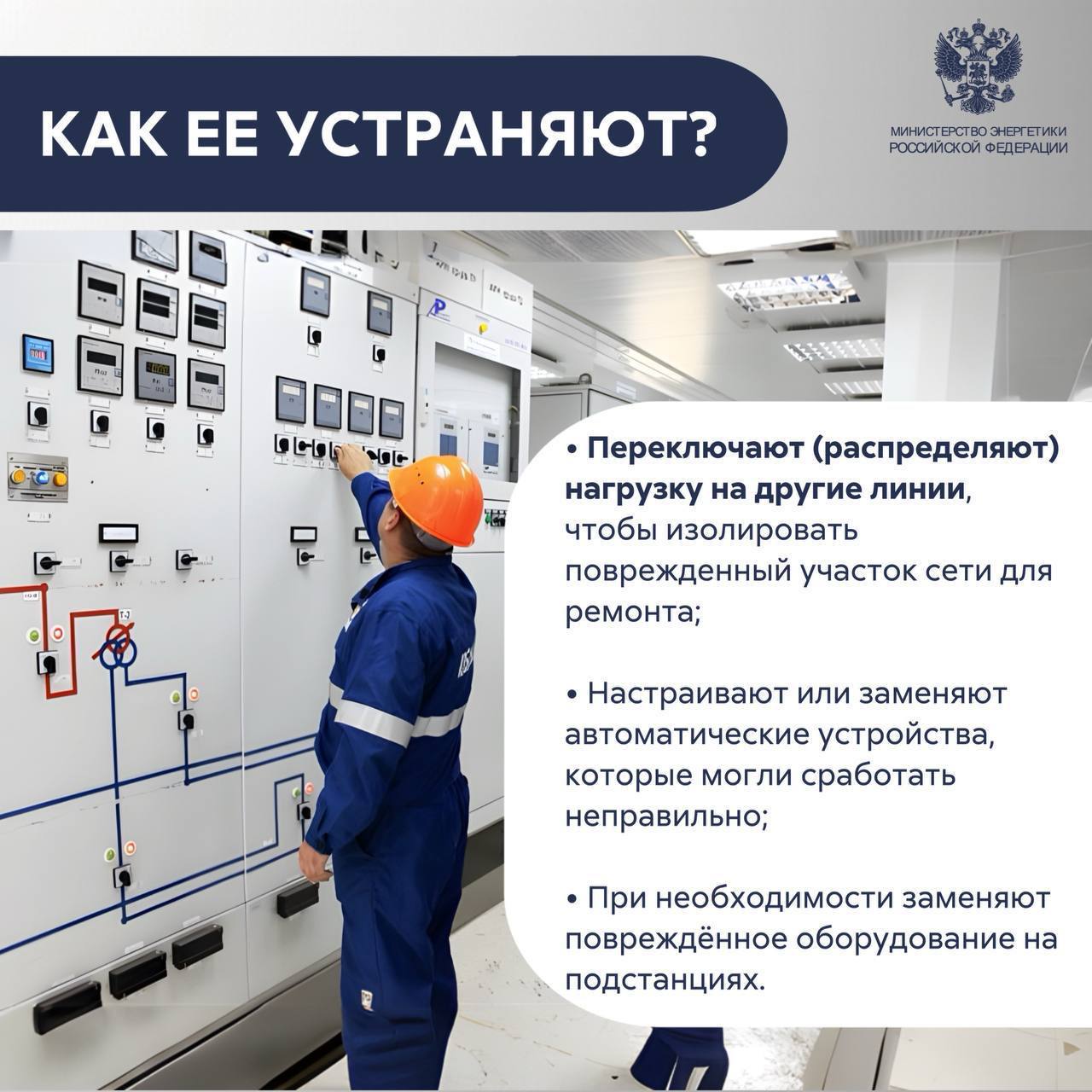 КАК ЕЕ УСТРАНЯЮТ?

МИНИСТЕРСТВО ЭНЕРГЕТИКИ РОССИЙСКОЙ ФЕДЕРАЦИИ

• Переключают (распределяют) нагрузку на другие линии, чтобы изолировать поврежденный участок сети для ремонта;

• Настраивают или заменяют автоматические устройства, которые могли сработать неправильно;

• При необходимости заменяют повреждённое оборудование на подстанциях.